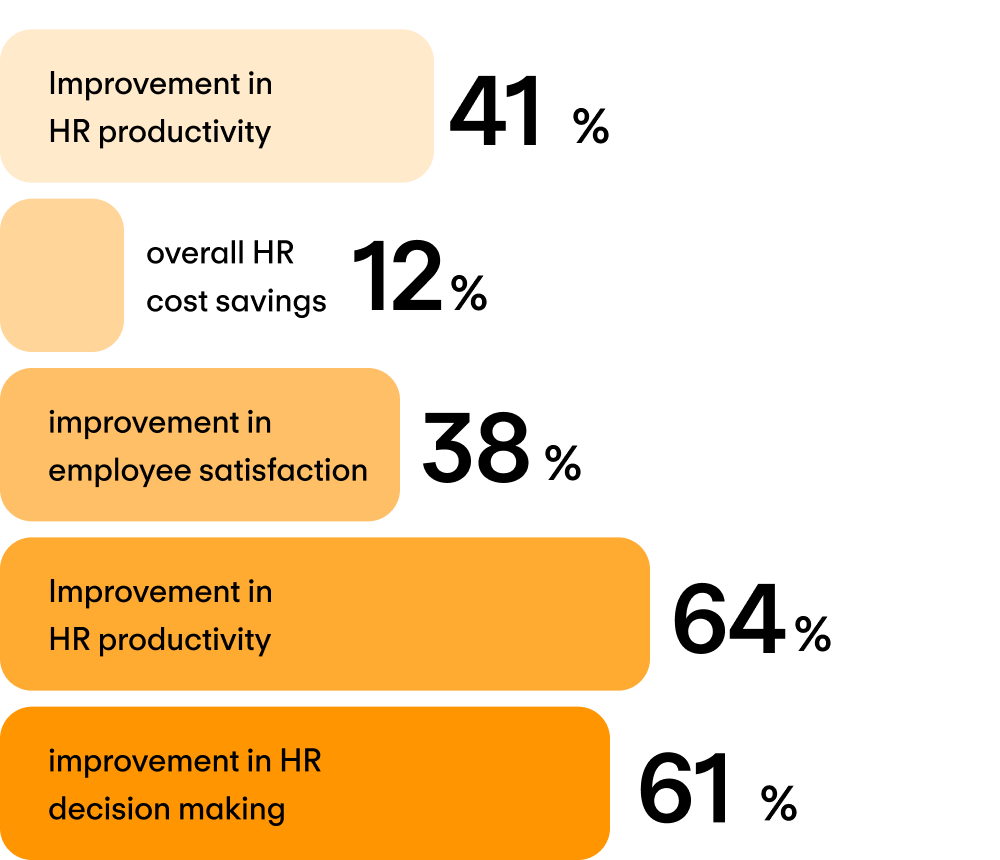 Improvement in HR productivity
41 %

overall HR cost savings
12 %

improvement in employee satisfaction
38 %

Improvement in HR productivity
64 %

improvement in HR decision making
61 %